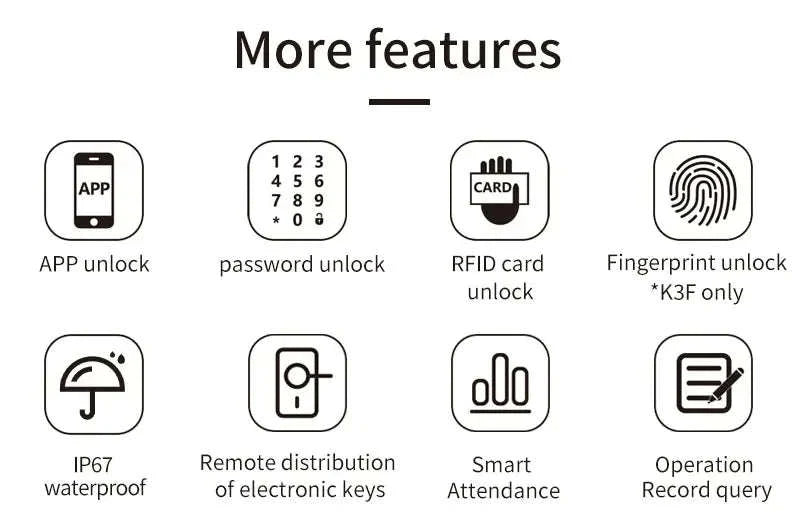 More features

APP

APP unlock

1 2 3
4 5 6
7 8 9
* 0

password unlock

CARD

RFID card unlock

Fingerprint unlock
*K3F only

IP67 waterproof

Remote distribution of electronic keys

Smart Attendance

Operation Record query